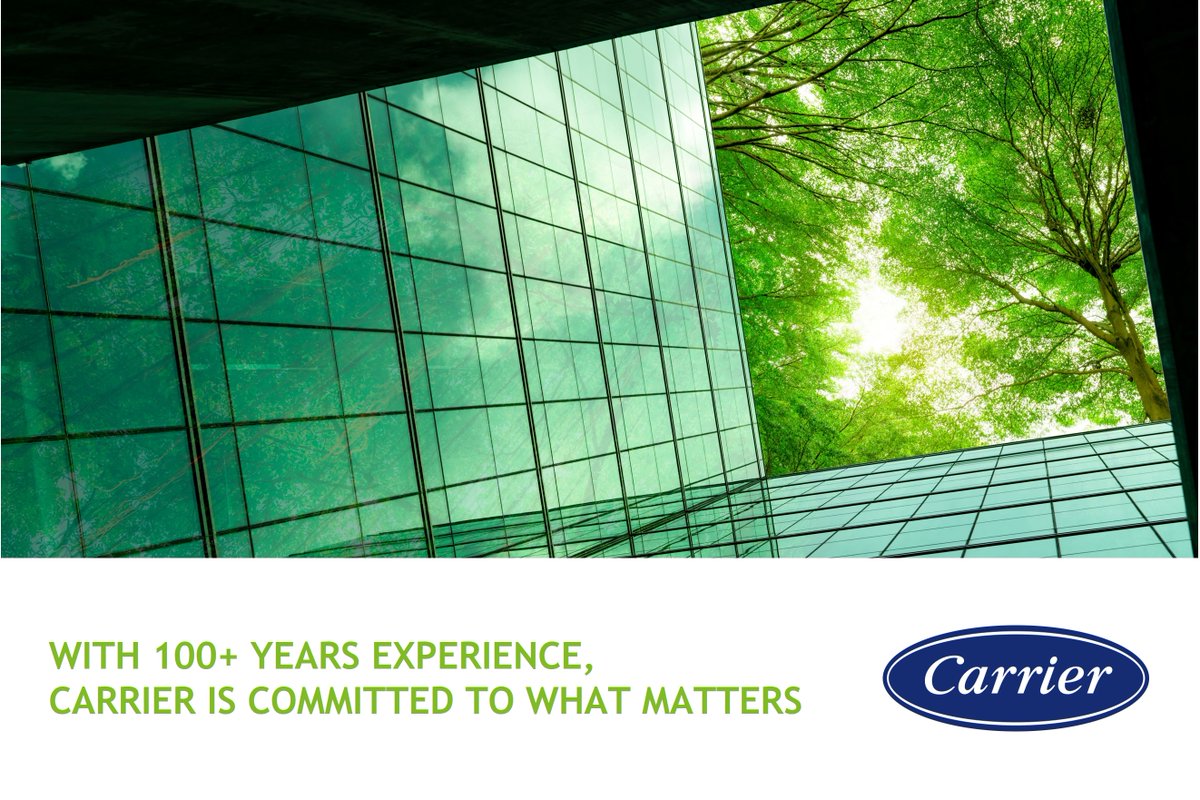 WITH 100+ YEARS EXPERIENCE, CARRIER IS COMMITTED TO WHAT MATTERS

Carrier